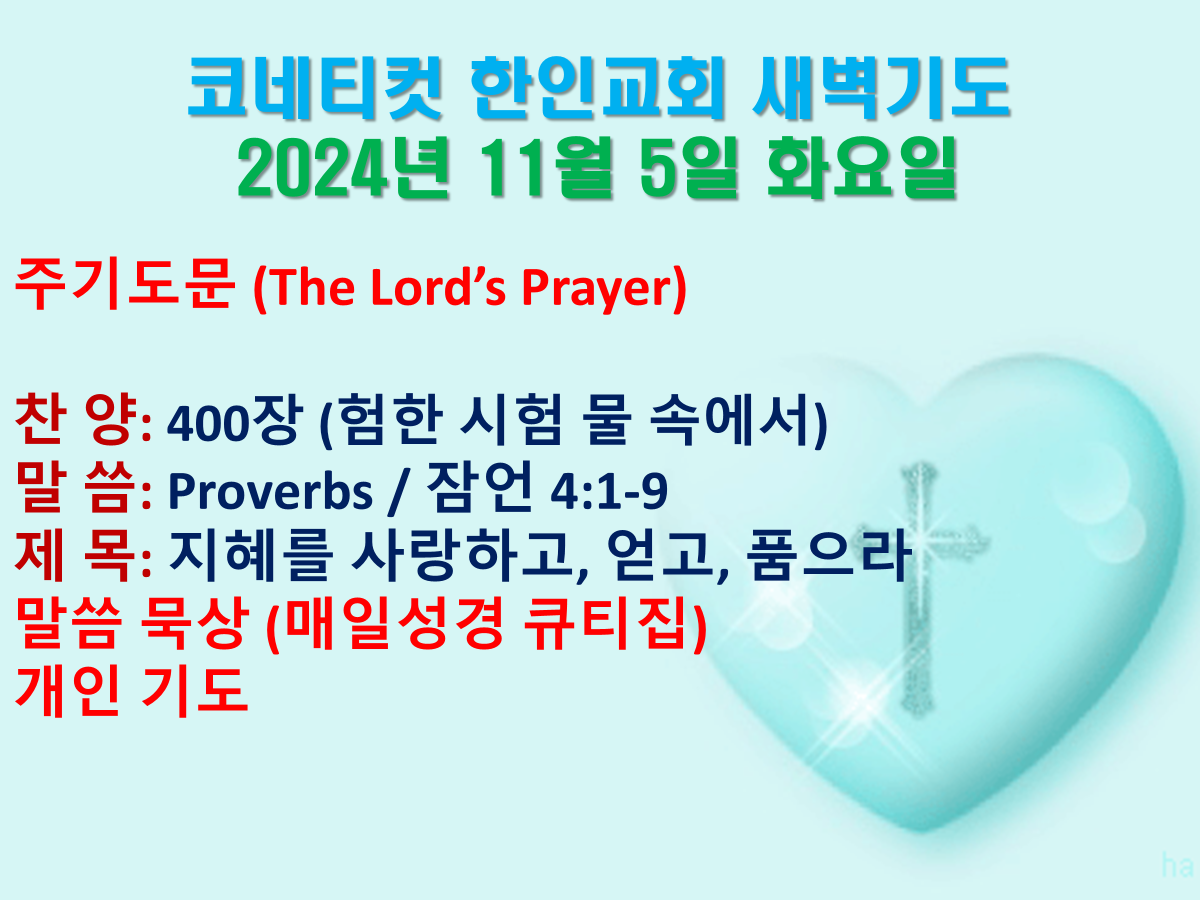 코네티컷 한인교회 새벽기도
2024년 11월 5일 화요일

주기도문 (The Lord's Prayer)

찬 양: 400장 (험한 시험 물 속에서)
말 씀: Proverbs / 잠언 4:1-9
제 목: 지혜를 사랑하고, 얻고, 품으라
말씀 묵상 (매일성경 큐티집)
개인 기도

ha